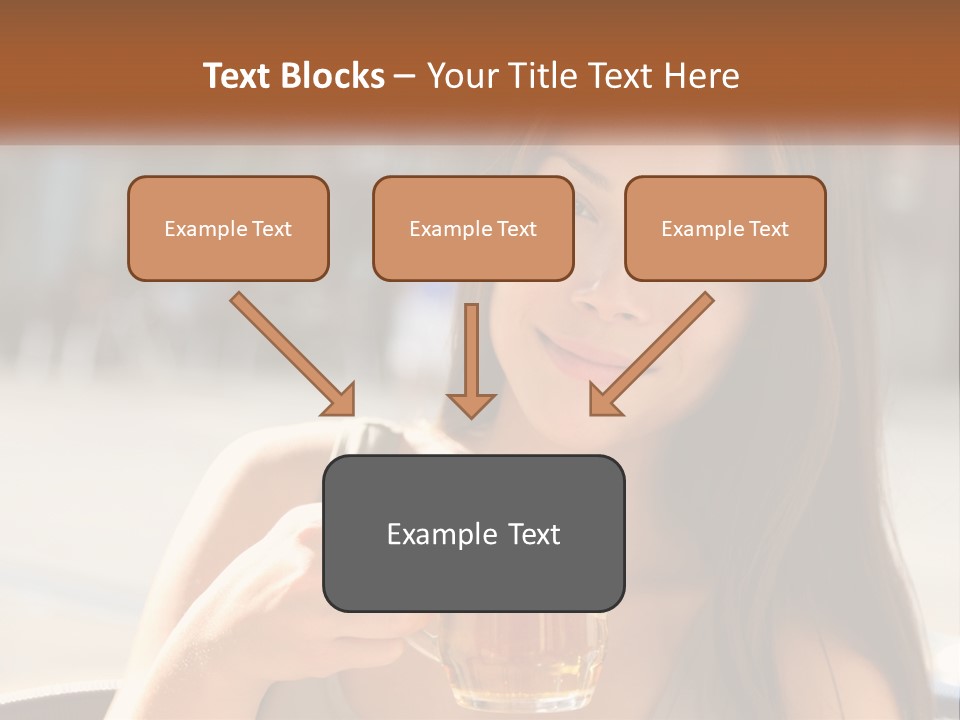 Text Blocks – Your Title Text Here

Example Text

Example Text

Example Text

Example Text